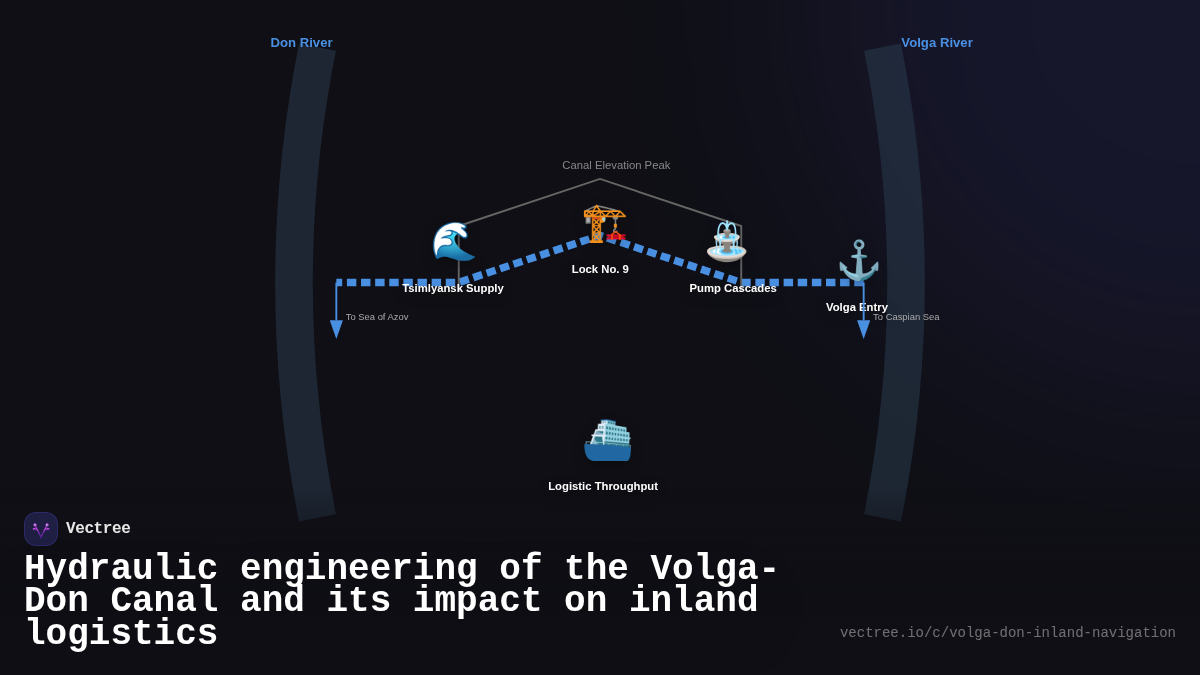 Don River

Volga River

Canal Elevation Peak

Lock No. 9

Tsimlyansk Supply

Pump Cascades

Volga Entry

To Sea of Azov

To Caspian Sea

Logistic Throughput

Vectree

Hydraulic engineering of the Volga-Don Canal and its impact on inland logistics

vectree.io/c/volga-don-inland-navigation